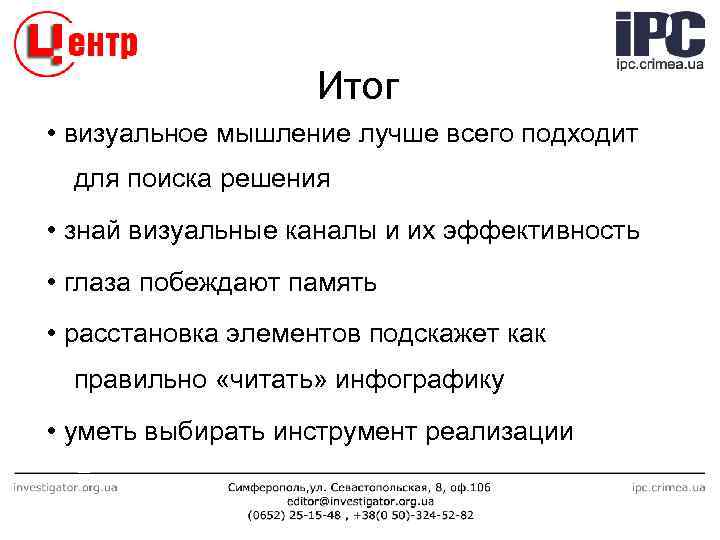 Центр

iPC
ipc.crimea.ua

Итог

• визуальное мышление лучше всего подходит для поиска решения

• знай визуальные каналы и их эффективность

• глаза побеждают память

• расстановка элементов подскажет как правильно «читать» инфографику

• уметь выбирать инструмент реализации

investigator.org.ua

Симферополь,ул. Севастопольская, 8, оф.106
editor@investigator.org.ua
(0652) 25-15-48 , +38(0 50)-324-52-82

ipc.crimea.ua